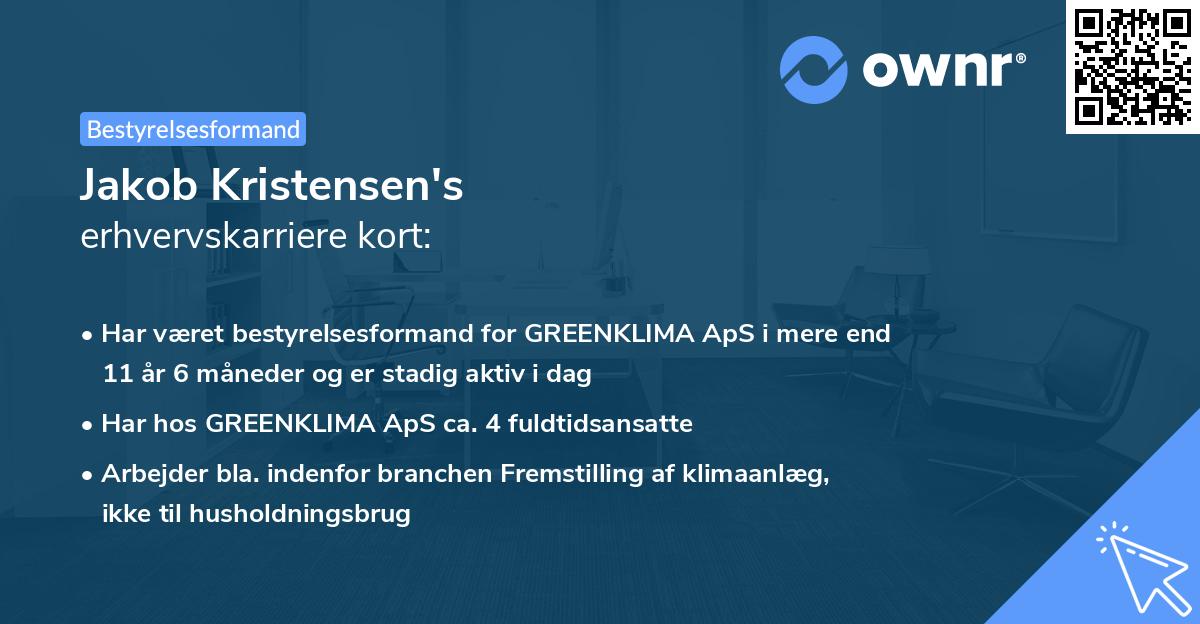 ownr®

Bestyrelsesformand

Jakob Kristensen's
erhvervskarriere kort:

• Har været bestyrelsesformand for GREENKLIMA ApS i mere end 11 år 6 måneder og er stadig aktiv i dag

• Har hos GREENKLIMA ApS ca. 4 fuldtidsansatte

• Arbejder bla. indenfor branchen Fremstilling af klimaanlæg, ikke til husholdningsbrug